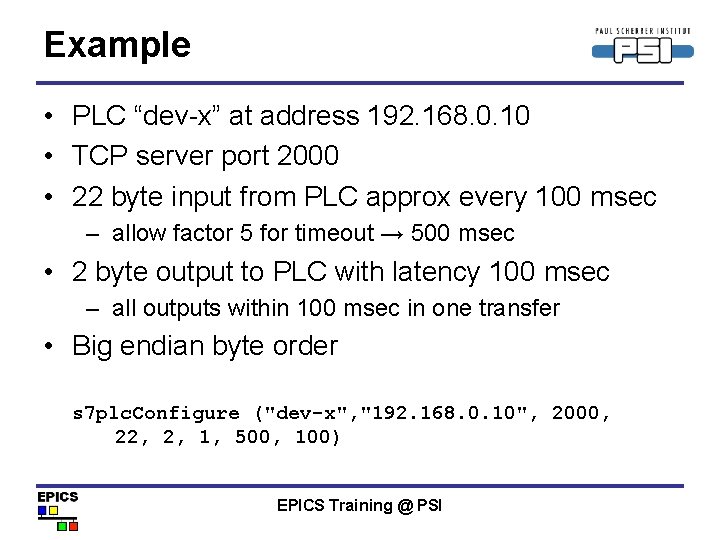 Example

PAUL SCHERRER INSTITUT
PSI

• PLC “dev-x” at address 192.168.0.10
• TCP server port 2000
• 22 byte input from PLC approx every 100 msec
  – allow factor 5 for timeout → 500 msec
• 2 byte output to PLC with latency 100 msec
  – all outputs within 100 msec in one transfer
• Big endian byte order

s7plcConfigure ("dev-x","192.168.0.10", 2000,
    22, 2, 1, 500, 100)

EPICS

EPICS Training @ PSI